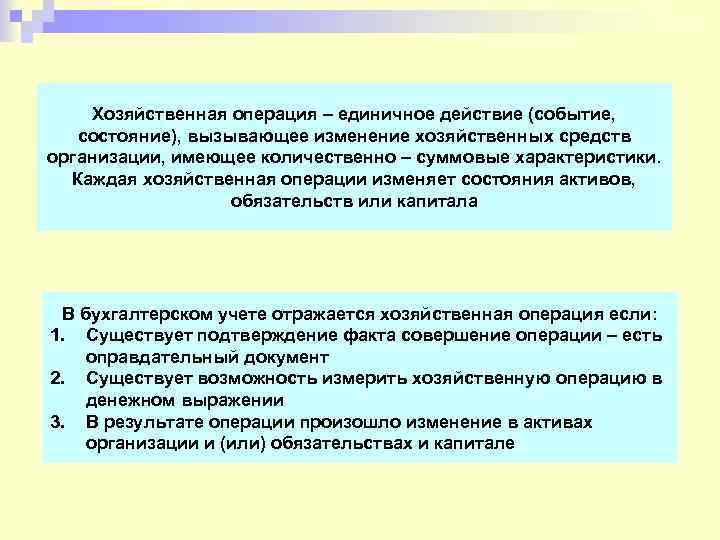 Хозяйственная операция – единичное действие (событие, состояние), вызывающее изменение хозяйственных средств организации, имеющее количественно – суммовые характеристики. Каждая хозяйственная операции изменяет состояния активов, обязательств или капитала

В бухгалтерском учете отражается хозяйственная операция если:
1. Существует подтверждение факта совершение операции – есть оправдательный документ
2. Существует возможность измерить хозяйственную операцию в денежном выражении
3. В результате операции произошло изменение в активах организации и (или) обязательствах и капитале